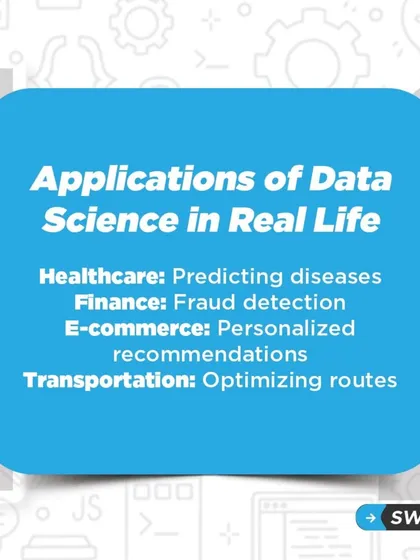 Applications of Data Science in Real Life

Healthcare: Predicting diseases
Finance: Fraud detection
E-commerce: Personalized recommendations
Transportation: Optimizing routes

JS

SW